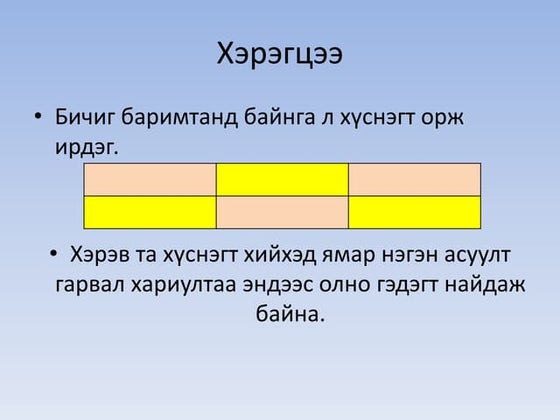 Хэрэгцээ

• Бичиг баримтанд байнга л хүснэгт орж ирдэг.

• Хэрэв та хүснэгт хийхэд ямар нэгэн асуулт гарвал хариултаа эндээс олно гэдэгт найдаж байна.